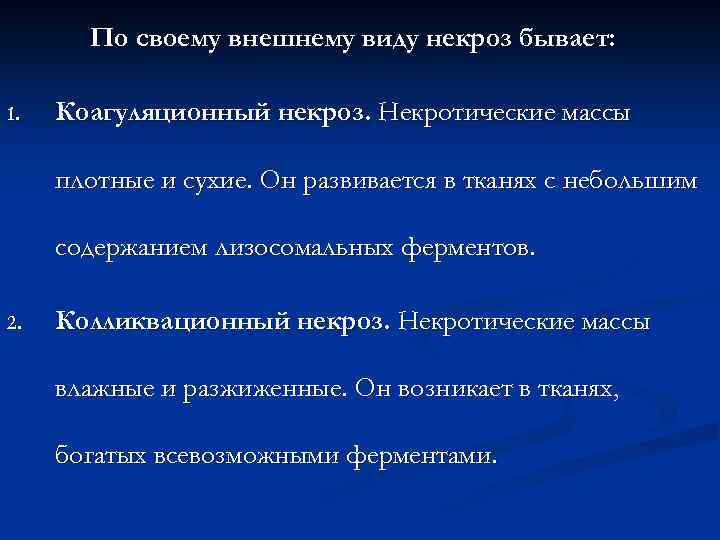 По своему внешнему виду некроз бывает:

1. Коагуляционный некроз. Некротические массы плотные и сухие. Он развивается в тканях с небольшим содержанием лизосомальных ферментов.

2. Колликвационный некроз. Некротические массы влажные и разжиженные. Он возникает в тканях, богатых всевозможными ферментами.